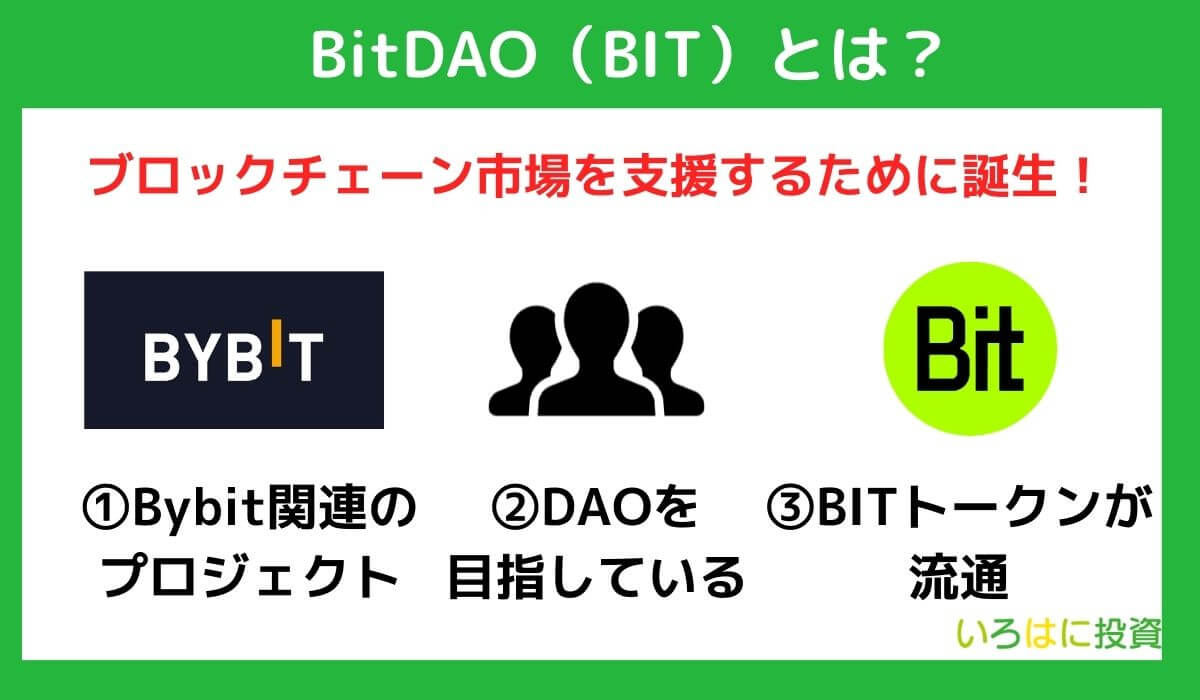 BitDAO（BIT）とは？

ブロックチェーン市場を支援するために誕生！

BYBIT

Bit

①Bybit関連のプロジェクト

②DAOを目指している

③BITトークンが流通

いろはに投資